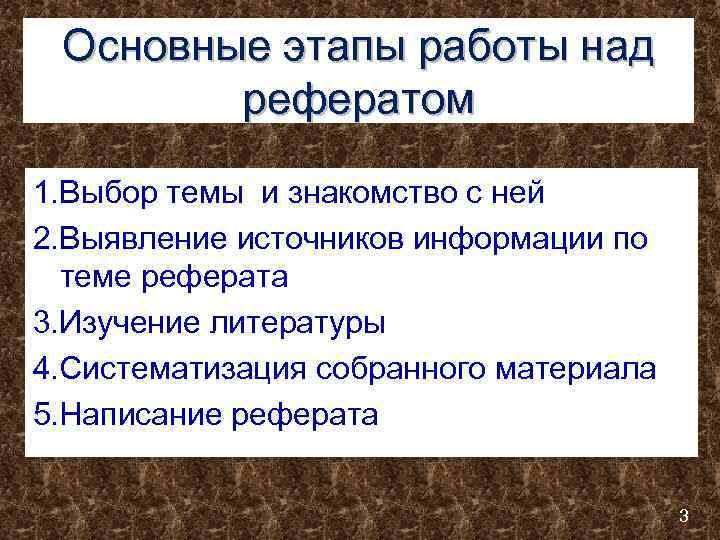 Основные этапы работы над рефератом

1.Выбор темы и знакомство с ней

2.Выявление источников информации по теме реферата

3.Изучение литературы

4.Систематизация собранного материала

5.Написание реферата

3